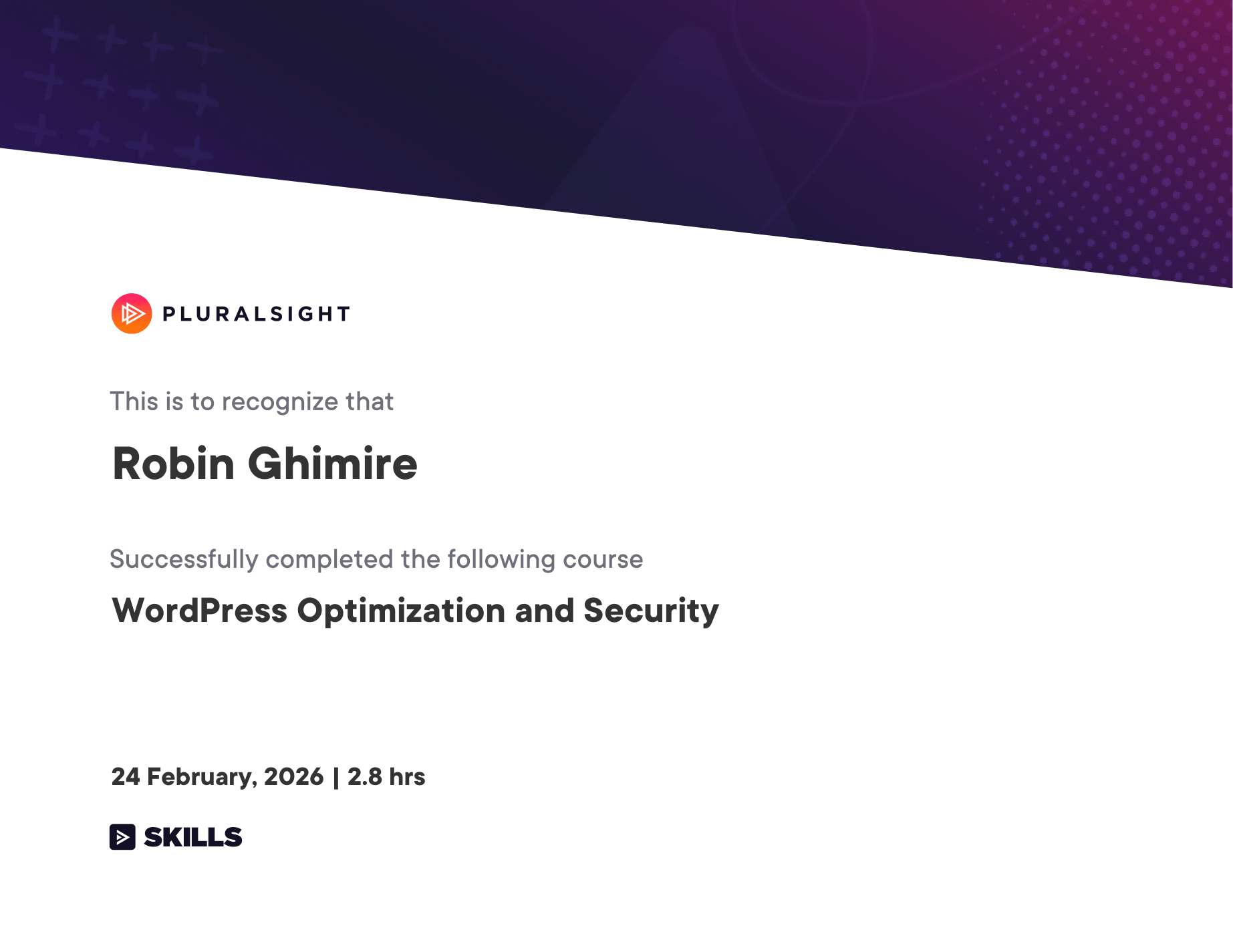 PLURALSIGHT

This is to recognize that

Robin Ghimire

Successfully completed the following course

WordPress Optimization and Security

24 February, 2026 | 2.8 hrs

SKILLS